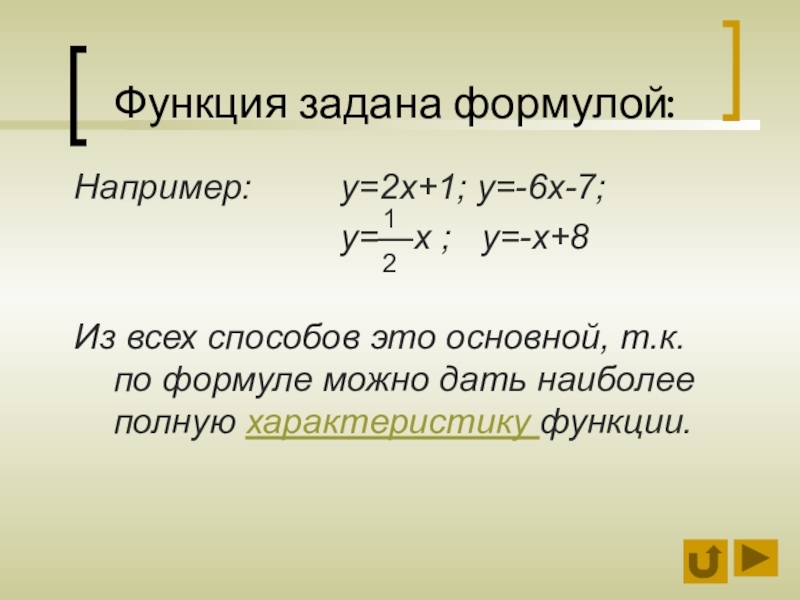 Функция задана формулой:

Например: $y=2x+1$; $y=-6x-7$; $y=\frac{1}{2}x$ ; $y=-x+8$

Из всех способов это основной, т.к. по формуле можно дать наиболее полную характеристику функции.